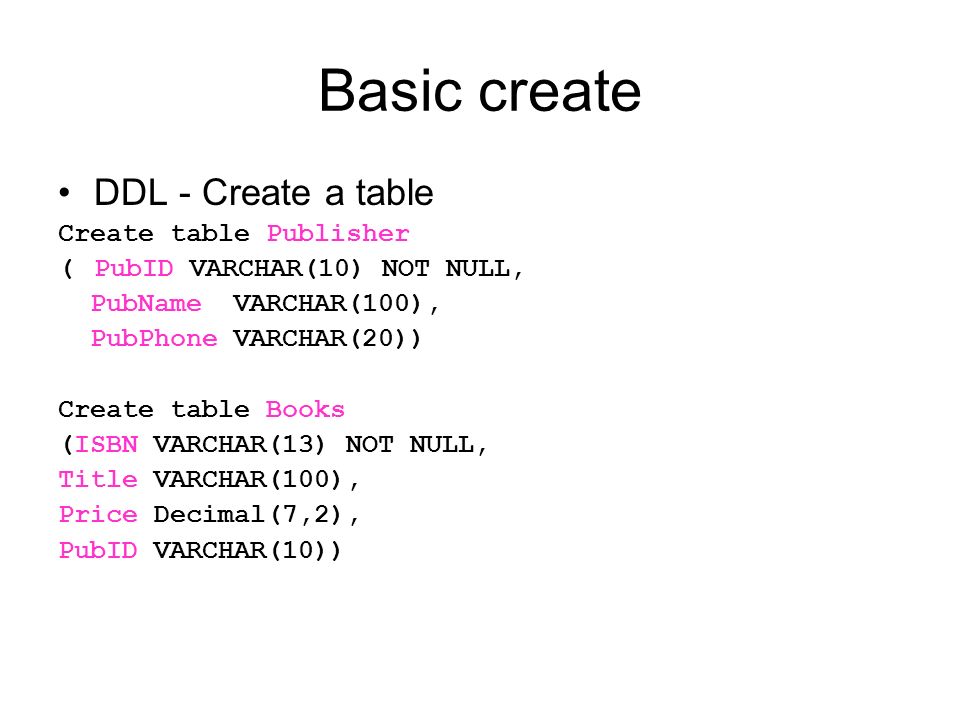 Basic create

• DDL - Create a table

Create table Publisher
( PubID VARCHAR(10) NOT NULL,
PubName VARCHAR(100),
PubPhone VARCHAR(20))

Create table Books
(ISBN VARCHAR(13) NOT NULL,
Title VARCHAR(100),
Price Decimal(7,2),
PubID VARCHAR(10))